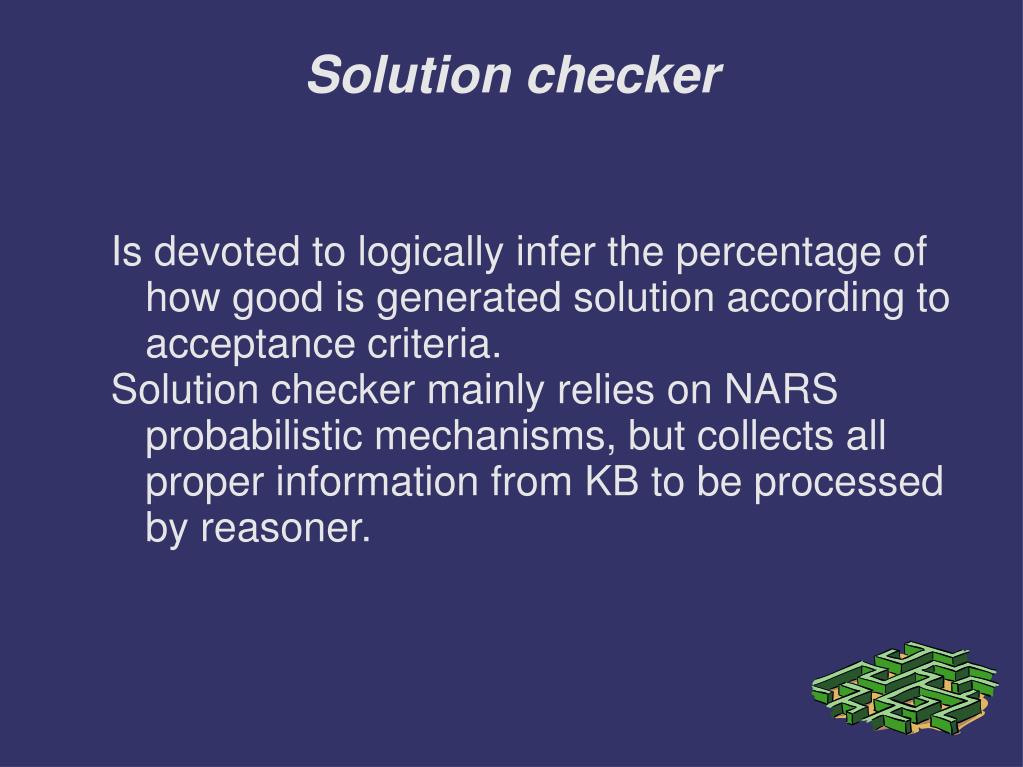 Solution checker

Is devoted to logically infer the percentage of how good is generated solution according to acceptance criteria.

Solution checker mainly relies on NARS probabilistic mechanisms, but collects all proper information from KB to be processed by reasoner.